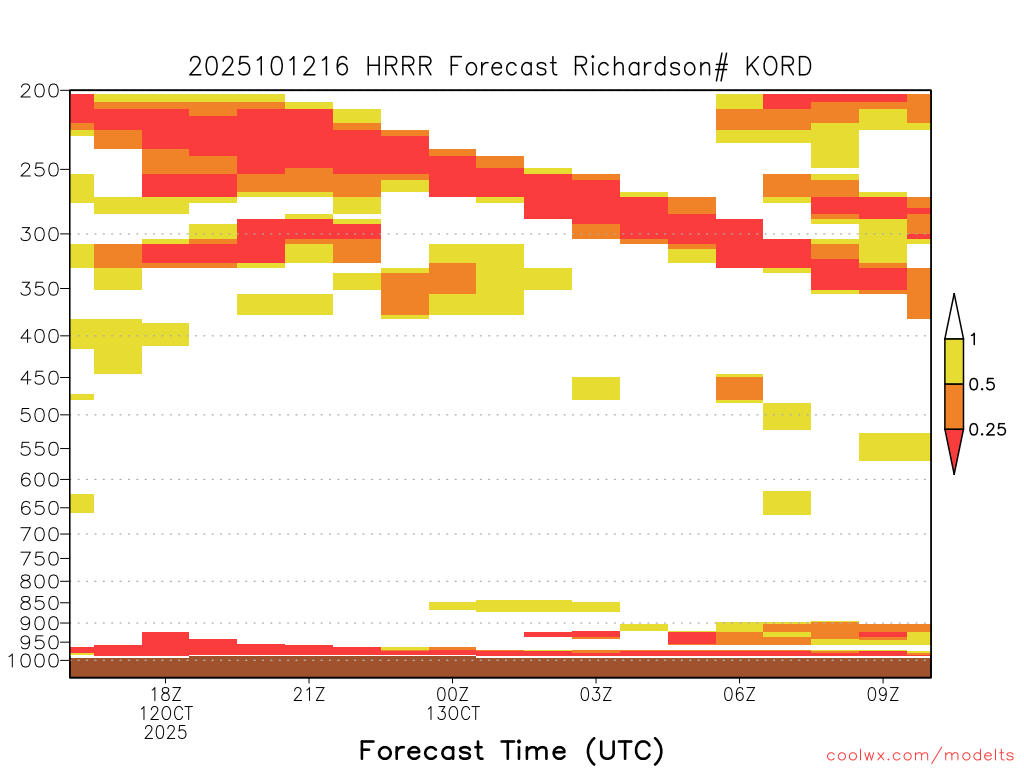 2025101216 HRRR Forecast Richardson# KORD

200
250
300
350
400
450
500
550
600
650
700
750
800
850
900
950
1000

1
0.5
0.25

18Z
12OCT
2025
21Z
00Z
13OCT
03Z
06Z
09Z

Forecast Time (UTC)

coolwx.com/modelts